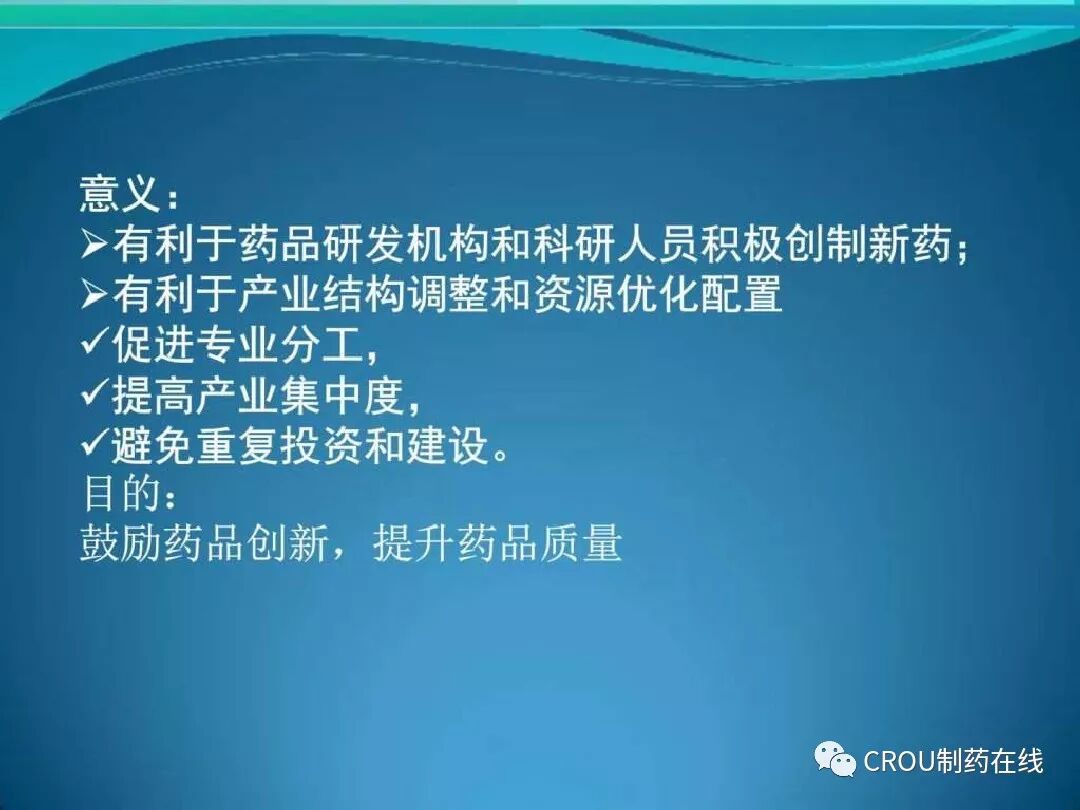 意义：
➢有利于药品研发机构和科研人员积极创制新药；
➢有利于产业结构调整和资源优化配置
✓促进专业分工，
✓提高产业集中度，
✓避免重复投资和建设。
目的：
鼓励药品创新，提升药品质量

CROU制药在线